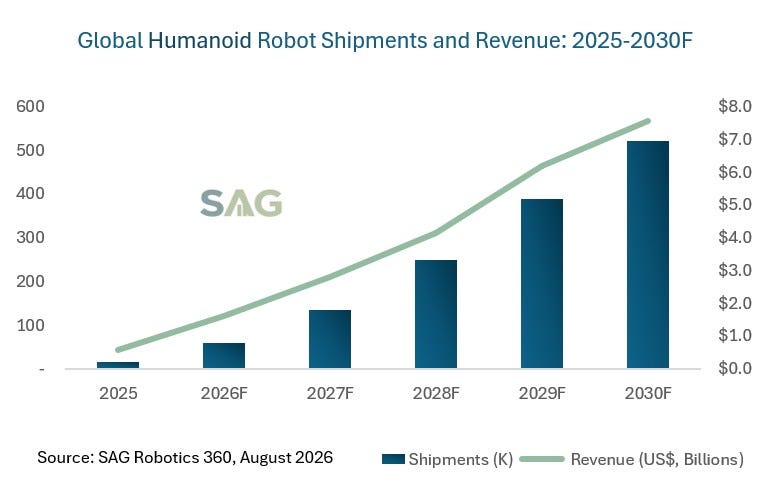 Global Humanoid Robot Shipments and Revenue: 2025-2030F

600
500
400
300
200
100
-

$8.0
$7.0
$6.0
$5.0
$4.0
$3.0
$2.0
$1.0
$0.0

SAG

2025
2026F
2027F
2028F
2029F
2030F

Source: SAG Robotics 360, August 2026

Shipments (K)
Revenue (US$, Billions)